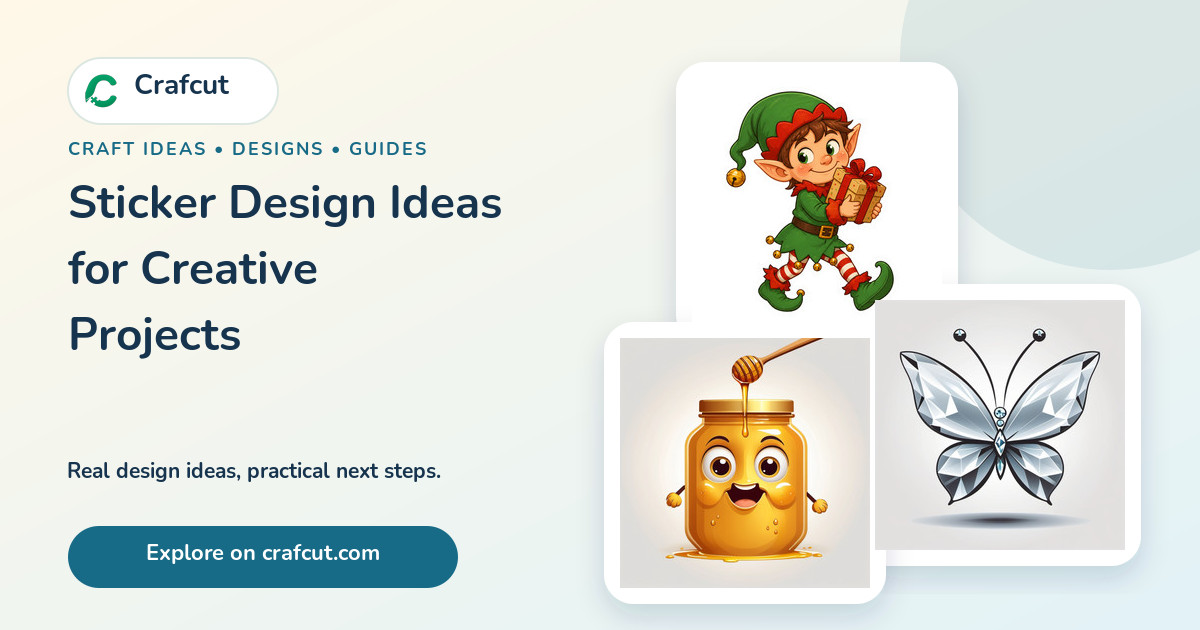 Crafcut

CRAFT IDEAS • DESIGNS • GUIDES

Sticker Design Ideas for Creative Projects

Real design ideas, practical next steps.

Explore on crafcut.com